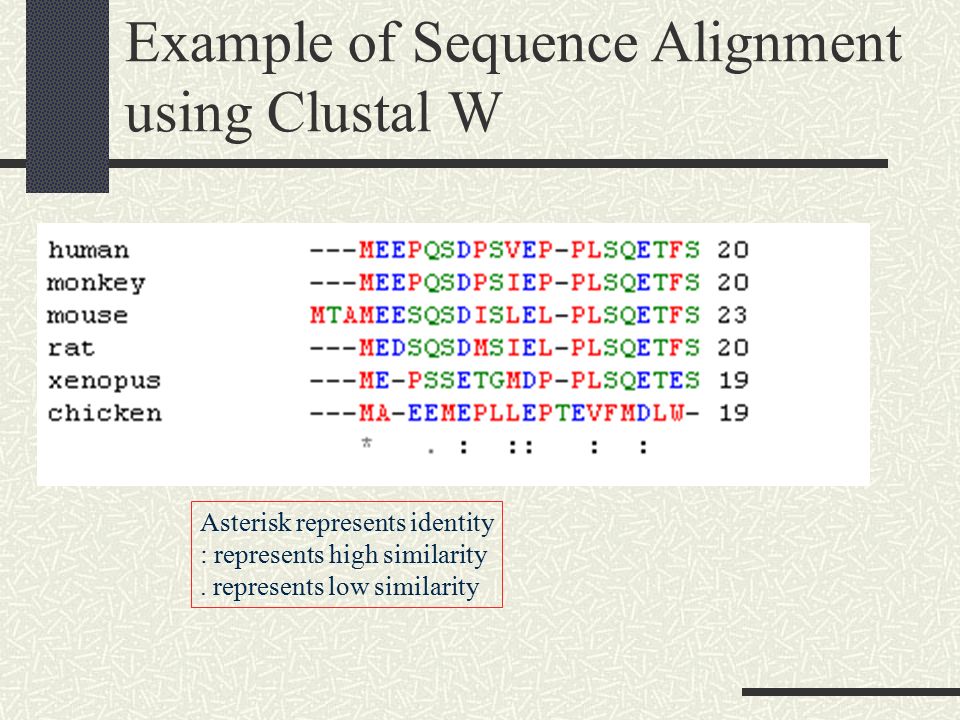 Example of Sequence Alignment using Clustal W

human ---MEEPQSDPSVEP-PLSQETFS 20
monkey ---MEEPQSDPSIEP-PLSQETFS 20
mouse MTAMEESQSDISLEL-PLSQETFS 23
rat ---MEDSQSDMSIEL-PLSQETFS 20
xenopus ---ME-PSSETGMDP-PLSQETES 19
chicken ---MA-EEMEPLLEPTEVFMDLW- 19
* . : :: : :

Asterisk represents identity
: represents high similarity
. represents low similarity